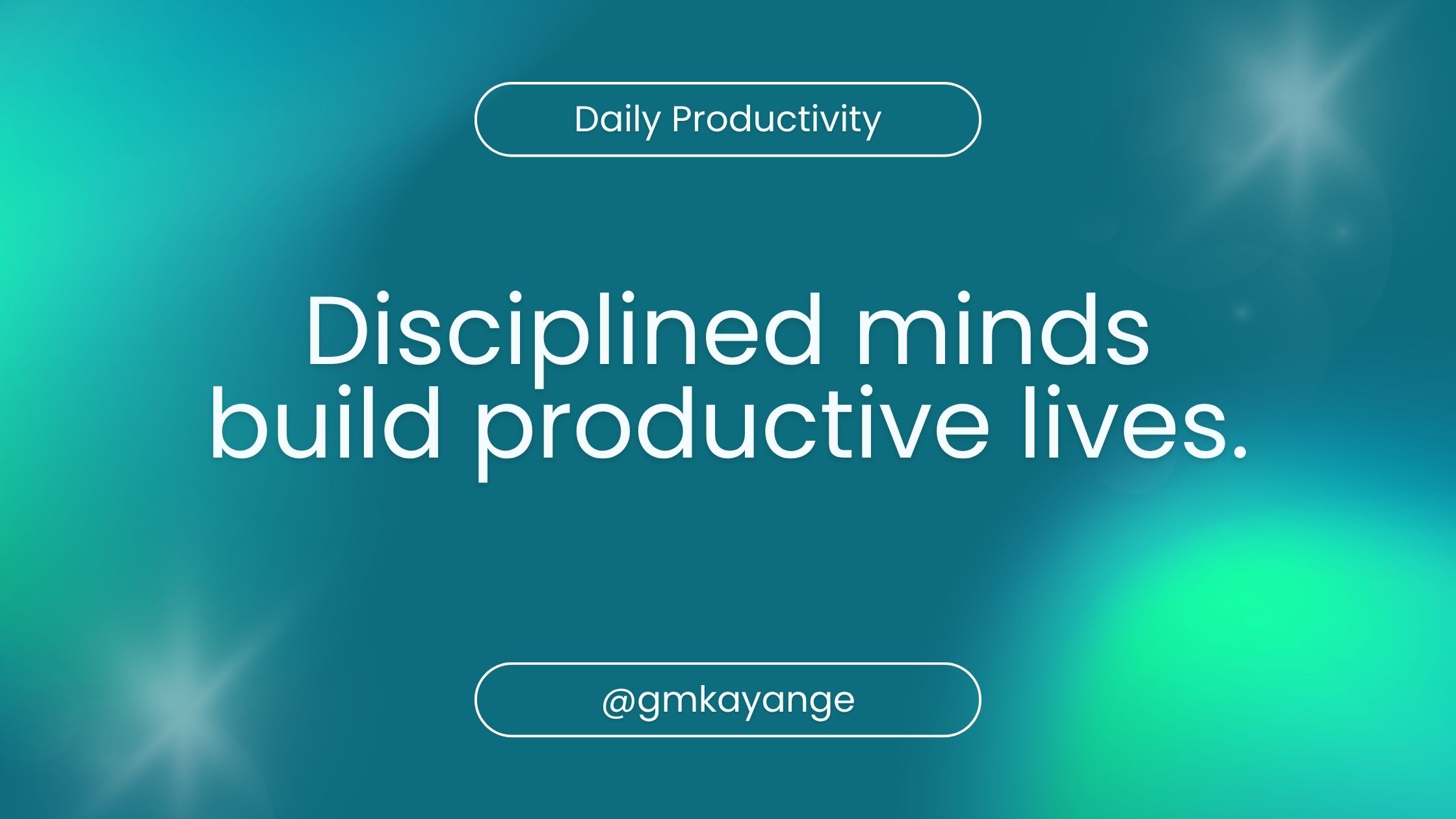 Daily Productivity

Disciplined minds build productive lives.

@gmkayange